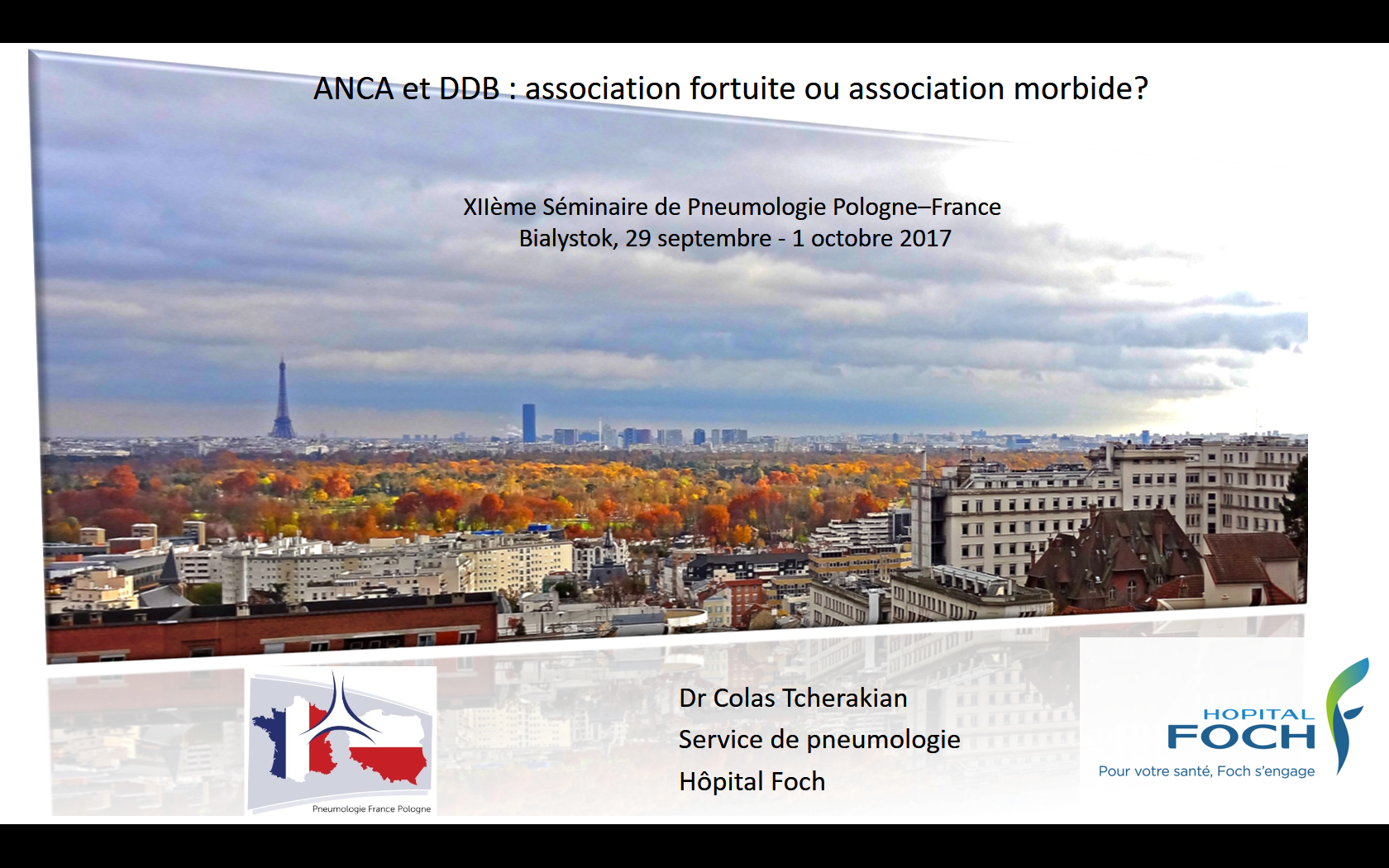 ANCA et DDB : association fortuite ou association morbide?

XIIème Séminaire de Pneumologie Pologne–France
Bialystok, 29 septembre - 1 octobre 2017

Pneumologie France Pologne

Dr Colas Tcherakian
Service de pneumologie
Hôpital Foch

HOPITAL
FOCH
Pour votre santé, Foch s'engage